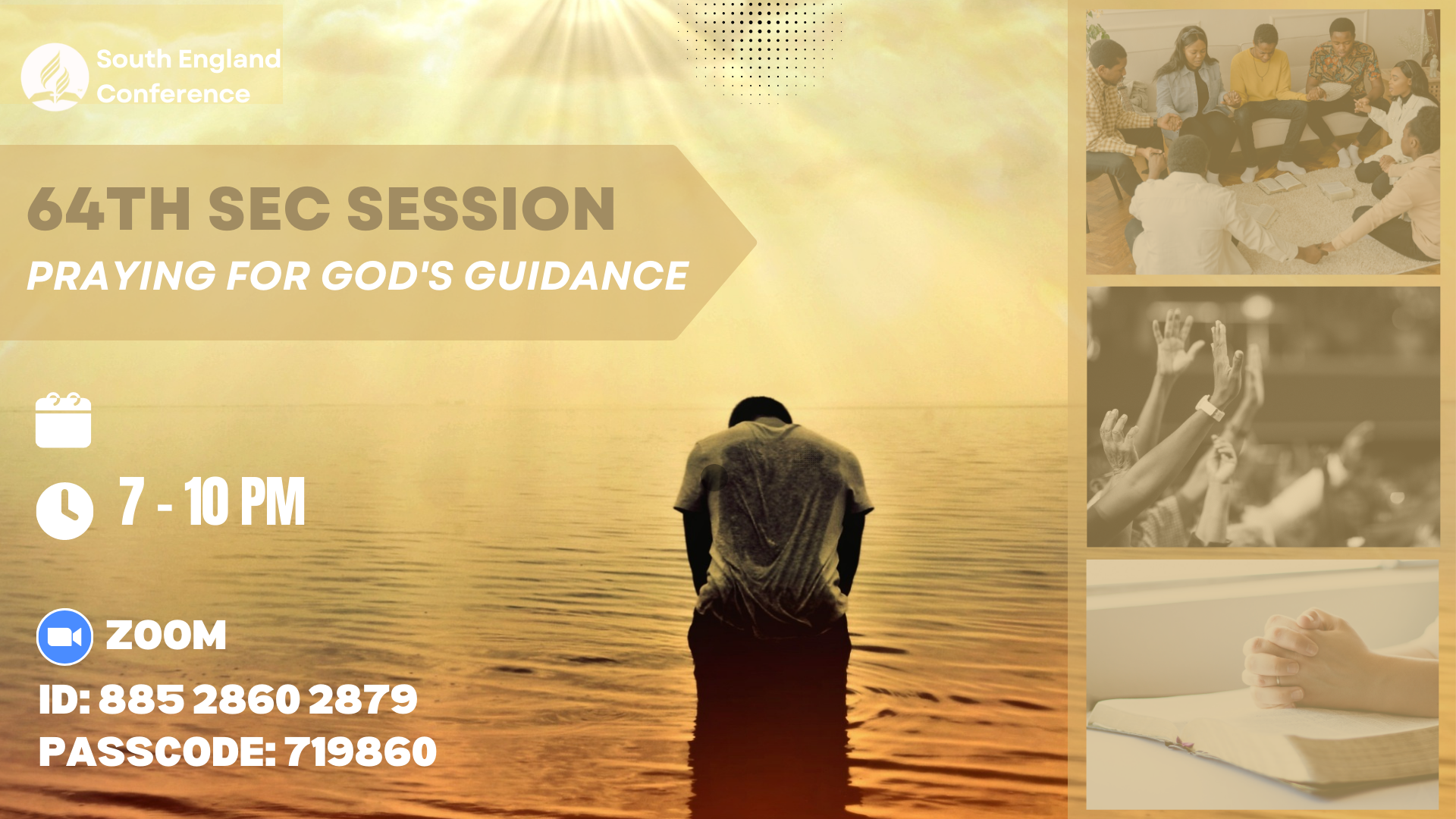 South England Conference

64TH SEC SESSION

PRAYING FOR GOD'S GUIDANCE

7 - 10 PM

ZOOM

ID: 885 2860 2879

PASSCODE: 719860